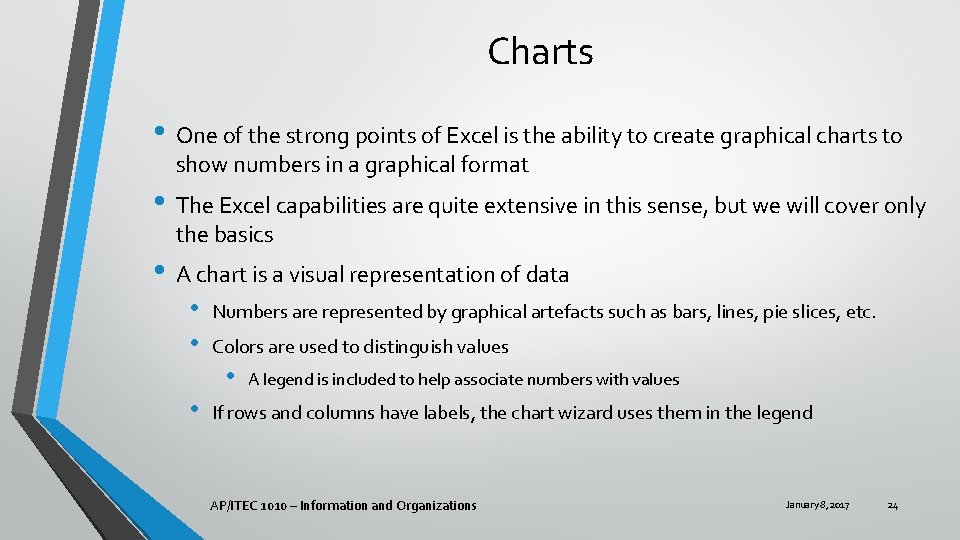 Charts

• One of the strong points of Excel is the ability to create graphical charts to show numbers in a graphical format

• The Excel capabilities are quite extensive in this sense, but we will cover only the basics

• A chart is a visual representation of data

• Numbers are represented by graphical artefacts such as bars, lines, pie slices, etc.

• Colors are used to distinguish values

• A legend is included to help associate numbers with values

• If rows and columns have labels, the chart wizard uses them in the legend

AP/ITEC 1010 – Information and Organizations

January 8, 2017

24